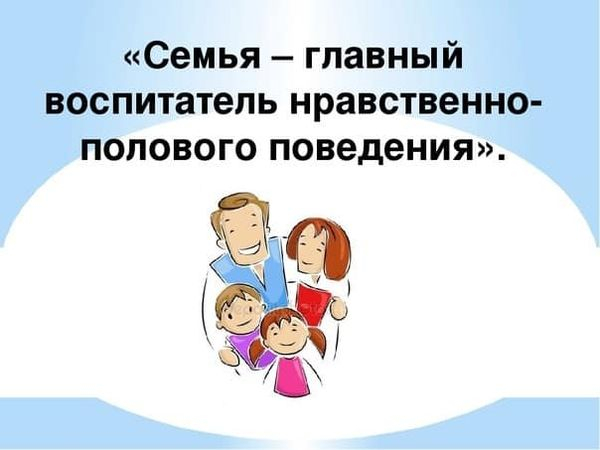 «Семья – главный воспитатель нравственно-полового поведения».